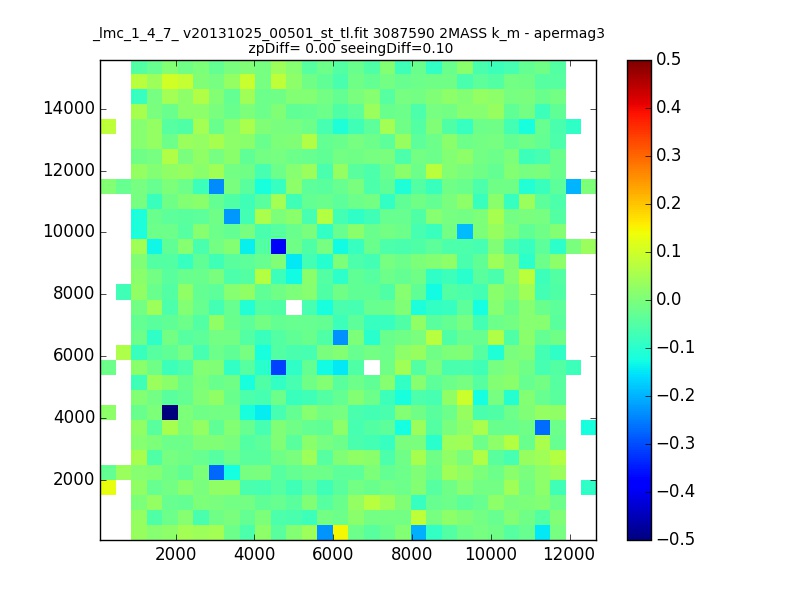 _lmc_1_4_7_ v20131025_00501_st_tl.fit 3087590 2MASS k_m - apermag3
zpDiff= 0.00 seeingDiff=0.10

14000
12000
10000
8000
6000
4000
2000

2000 4000 6000 8000 10000 12000

0.5
0.4
0.3
0.2
0.1
0.0
−0.1
−0.2
−0.3
−0.4
−0.5